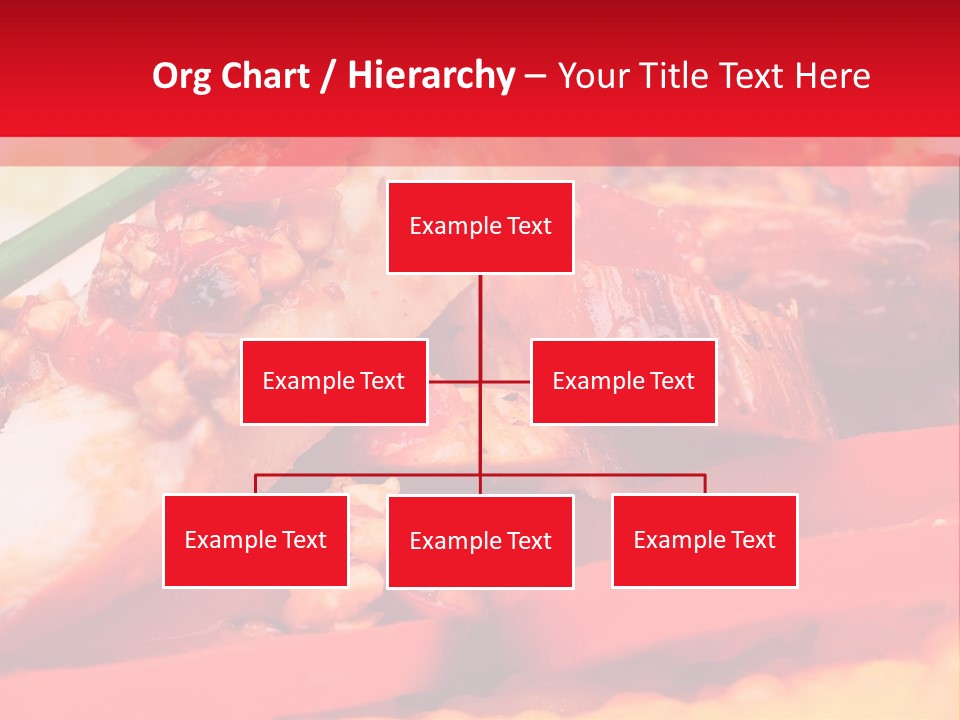 Org Chart / Hierarchy – Your Title Text Here

Example Text

Example Text

Example Text

Example Text

Example Text

Example Text